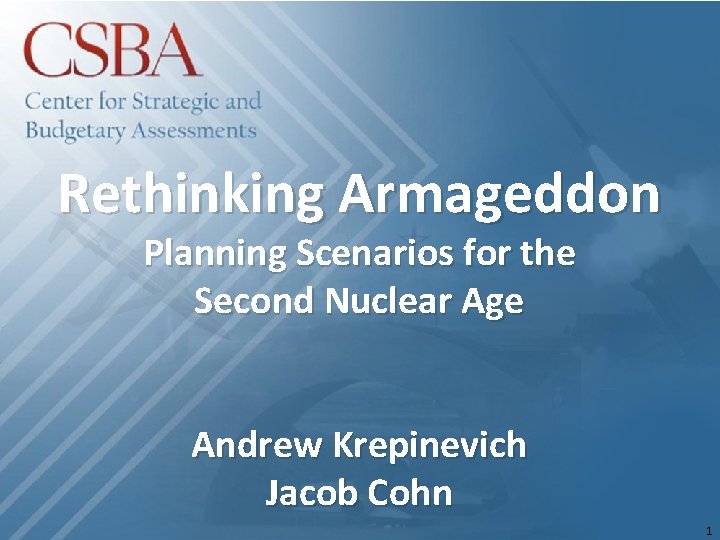 CSBA
Center for Strategic and Budgetary Assessments

Rethinking Armageddon

Planning Scenarios for the Second Nuclear Age

Andrew Krepinevich
Jacob Cohn

1